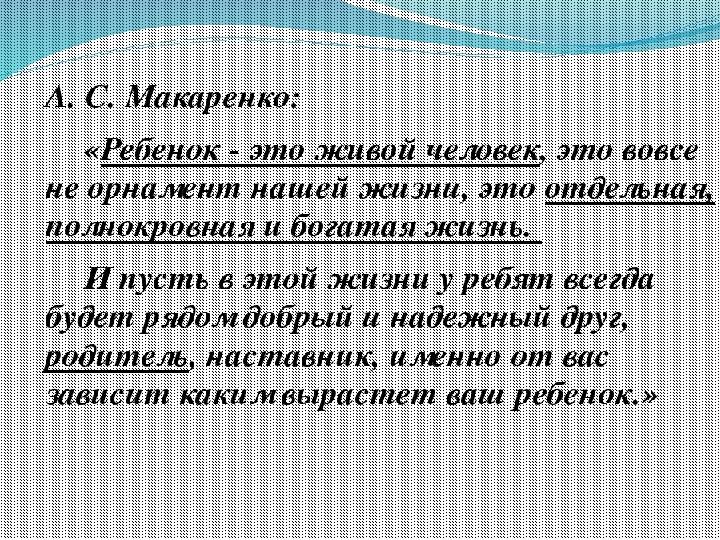 А. С. Макаренко:

«Ребенок - это живой человек, это вовсе не орнамент нашей жизни, это отдельная, полнокровная и богатая жизнь.

И пусть в этой жизни у ребят всегда будет рядом добрый и надежный друг, родитель, наставник, именно от вас зависит каким вырастет ваш ребенок.»